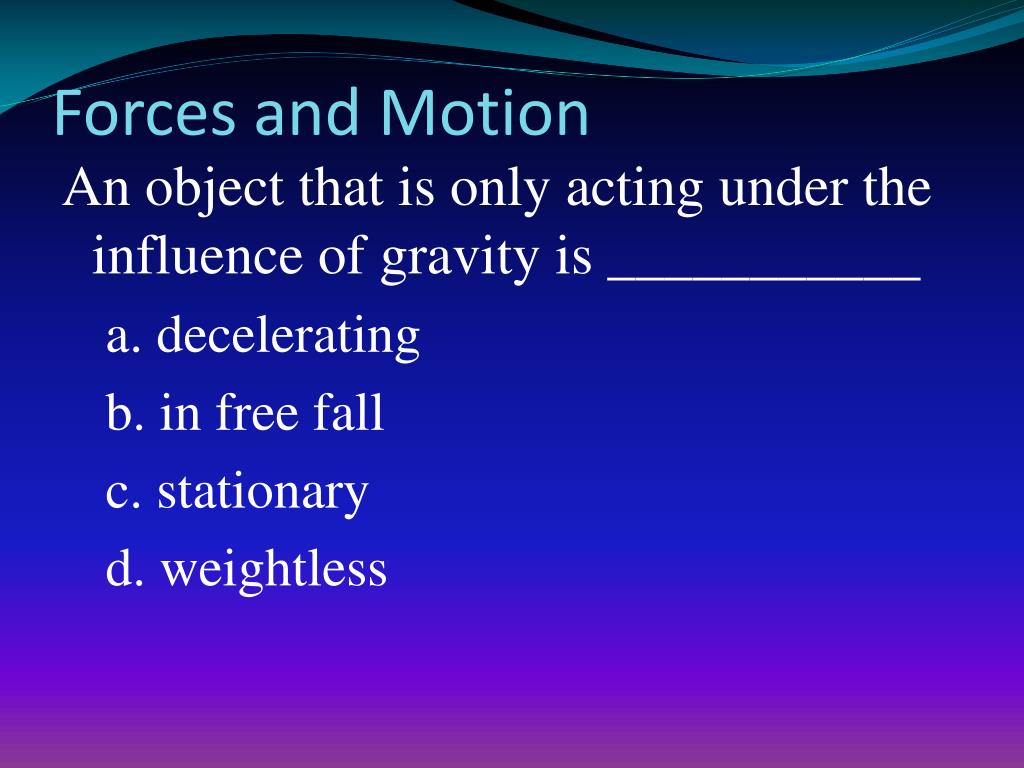 Forces and Motion

An object that is only acting under the influence of gravity is ___________

a. decelerating

b. in free fall

c. stationary

d. weightless